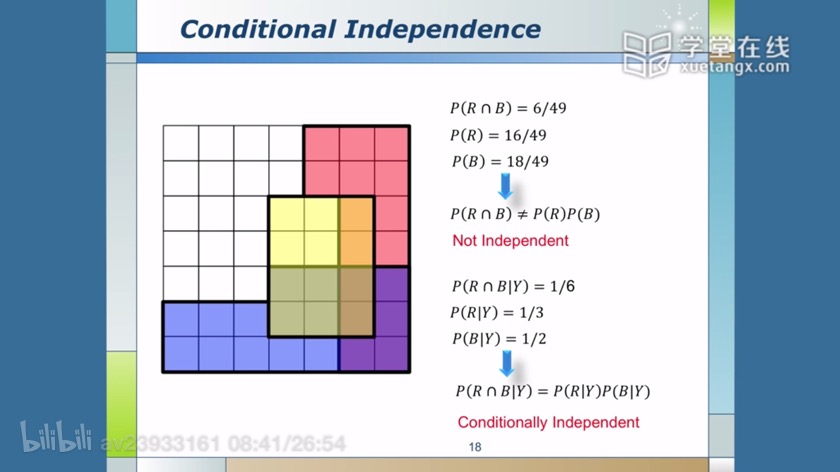 Conditional Independence

学堂在线
xuetangx.com

$P(R \cap B) = 6/49$
$P(R) = 16/49$
$P(B) = 18/49$

$P(R \cap B) \neq P(R)P(B)$
Not Independent

$P(R \cap B|Y) = 1/6$
$P(R|Y) = 1/3$
$P(B|Y) = 1/2$

$P(R \cap B|Y) = P(R|Y)P(B|Y)$
Conditionally Independent

18

bilibili av23933161 08:41/26:54